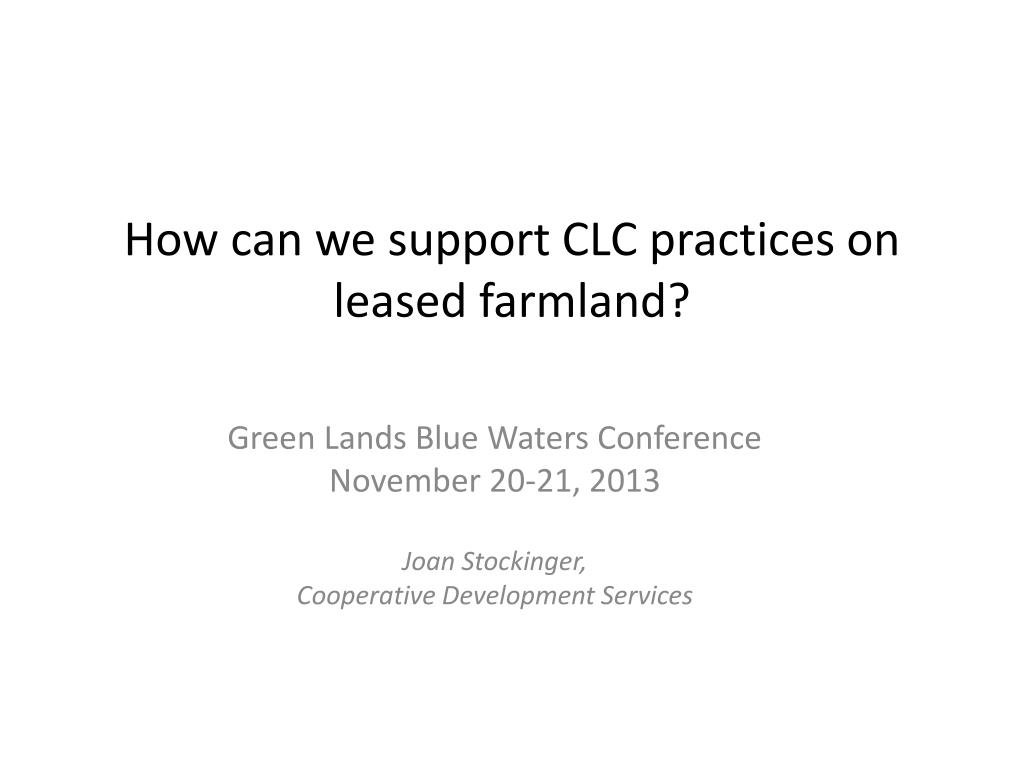 How can we support CLC practices on leased farmland?

Green Lands Blue Waters Conference
November 20-21, 2013

Joan Stockinger,
Cooperative Development Services